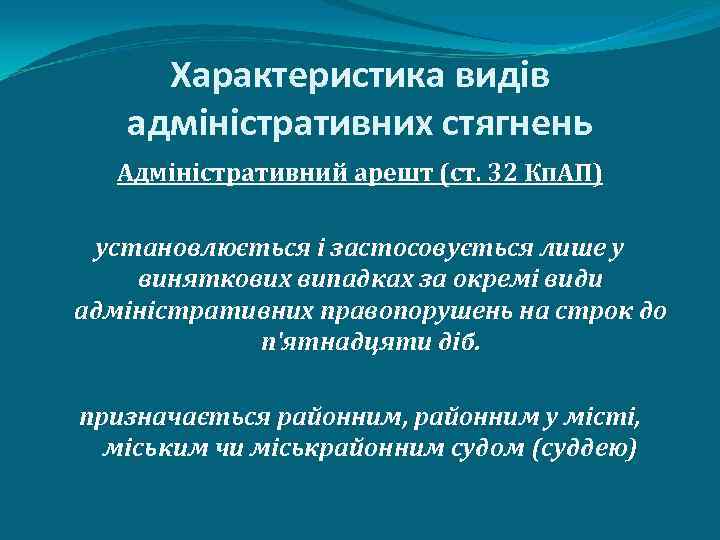 Характеристика видів адміністративних стягнень

Адміністративний арешт (ст. 32 КпАП)

установлюється і застосовується лише у виняткових випадках за окремі види адміністративних правопорушень на строк до п'ятнадцяти діб.

призначається районним, районним у місті, міським чи міськрайонним судом (суддею)